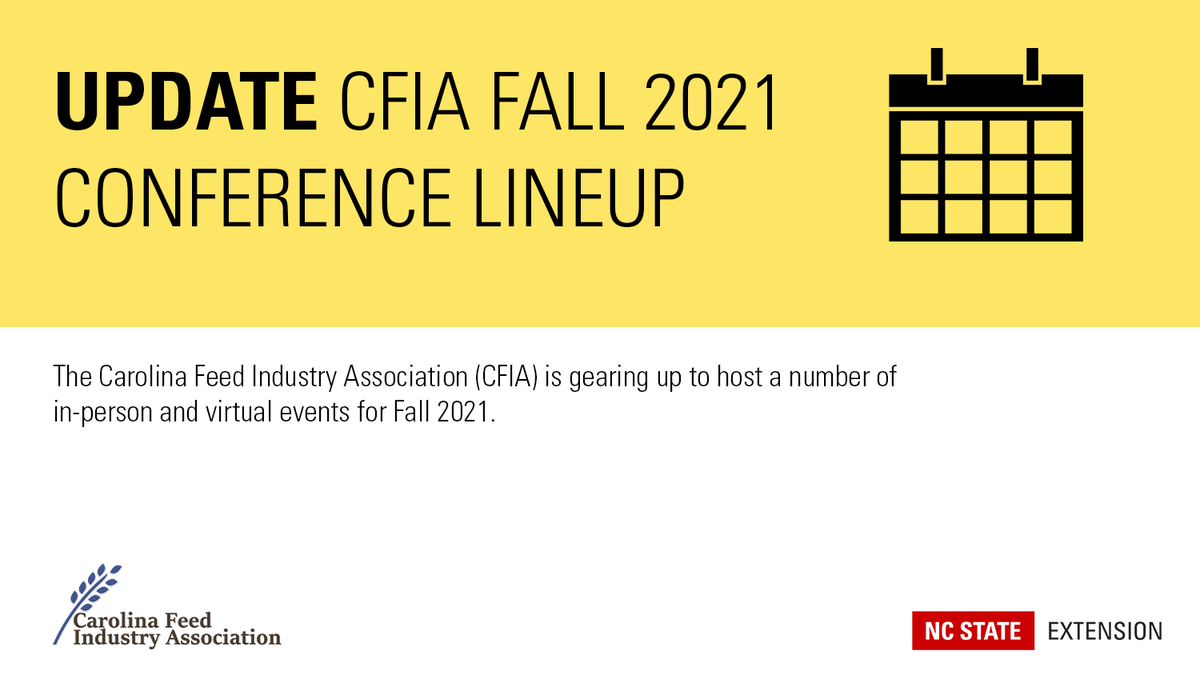 UPDATE CFIA FALL 2021 CONFERENCE LINEUP

The Carolina Feed Industry Association (CFIA) is gearing up to host a number of in-person and virtual events for Fall 2021.

Carolina Feed Industry Association

NC STATE EXTENSION